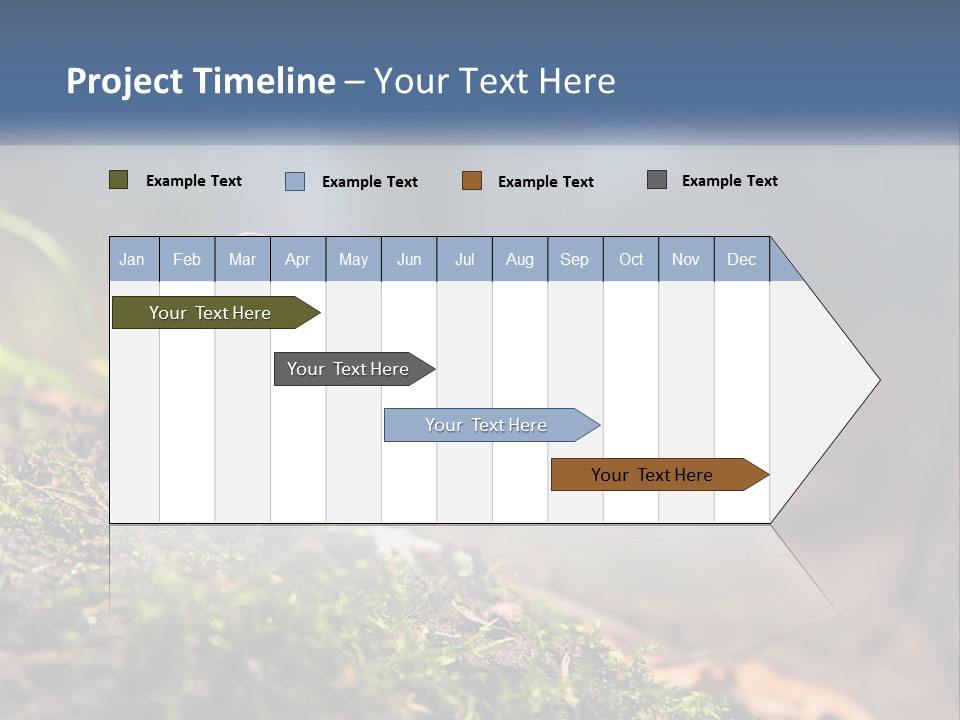 Project Timeline – Your Text Here

Example Text Example Text Example Text Example Text

| Jan | Feb | Mar | Apr | May | Jun | Jul | Aug | Sep | Oct | Nov | Dec |
|---|---|---|---|---|---|---|---|---|---|---|---|

Your Text Here

Your Text Here

Your Text Here

Your Text Here